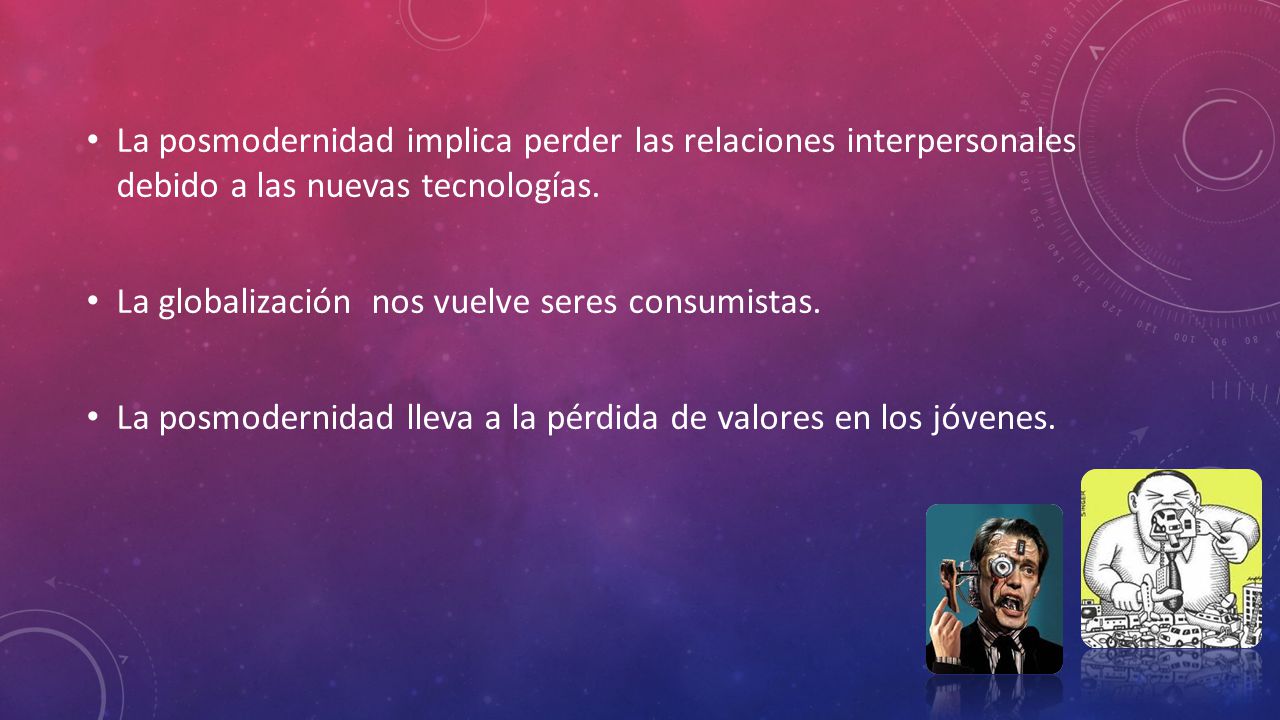 • La posmodernidad implica perder las relaciones interpersonales debido a las nuevas tecnologías.

• La globalización nos vuelve seres consumistas.

• La posmodernidad lleva a la pérdida de valores en los jóvenes.